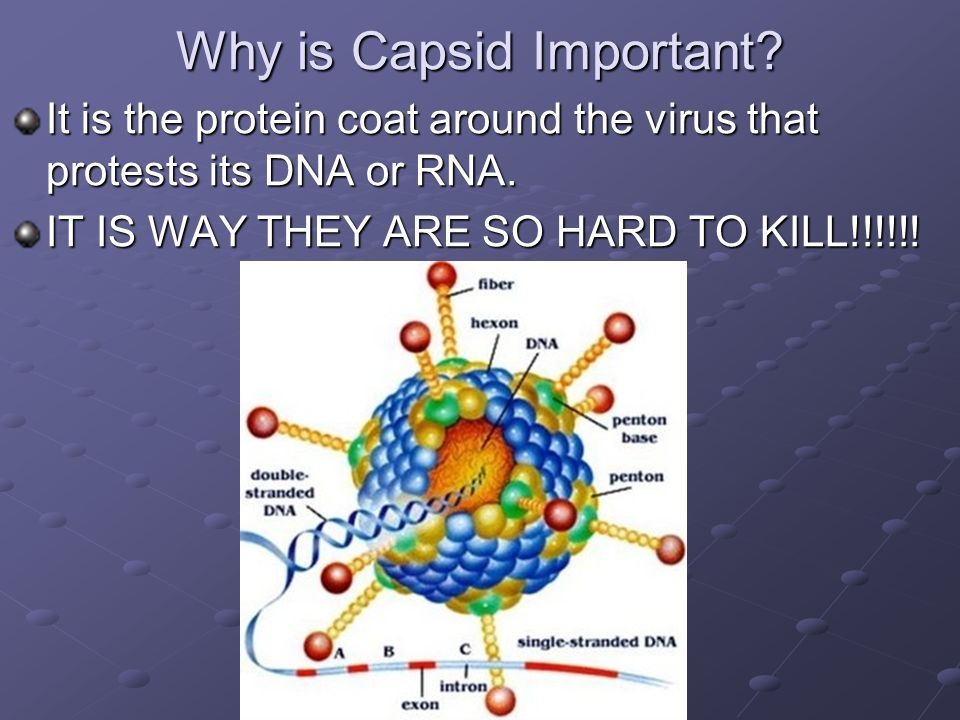 Why is Capsid Important?

It is the protein coat around the virus that protests its DNA or RNA.

IT IS WAY THEY ARE SO HARD TO KILL!!!!!!

fiber
hexon
DNA
penton base
penton
double-stranded DNA
single-stranded DNA
A
B
C
intron
exon